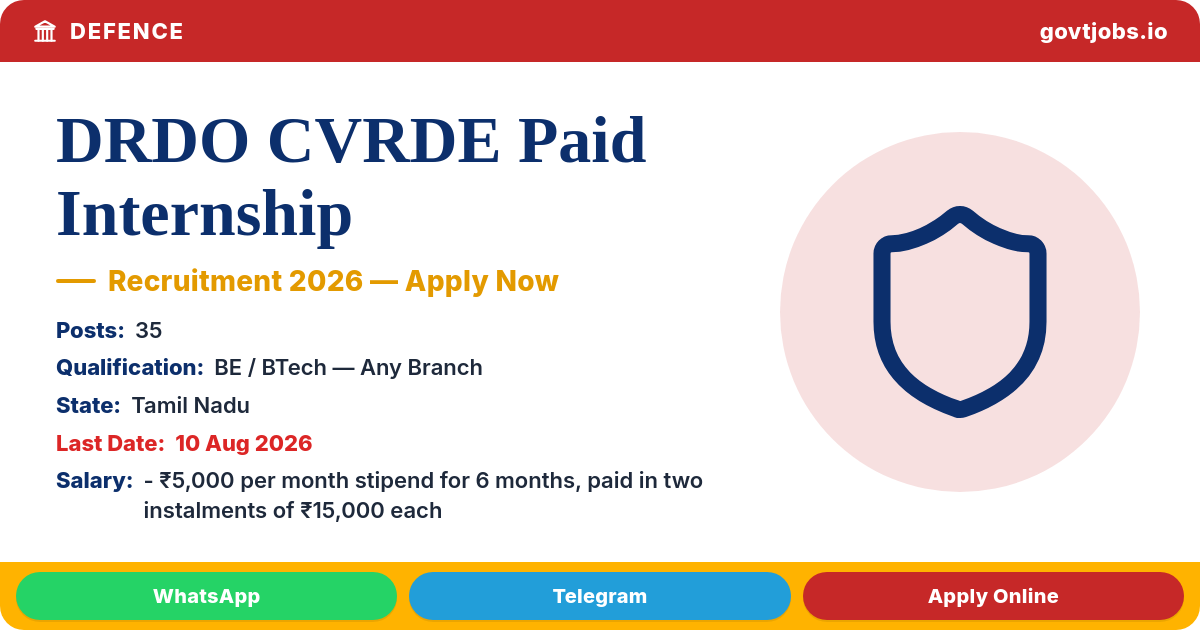 DEFENCE

govtjobs.io

DRDO CVRDE Paid Internship

— Recruitment 2026 — Apply Now

Posts: 35

Qualification: BE / BTech — Any Branch

State: Tamil Nadu

Last Date: 10 Aug 2026

Salary: - ₹5,000 per month stipend for 6 months, paid in two instalments of ₹15,000 each

WhatsApp

Telegram

Apply Online